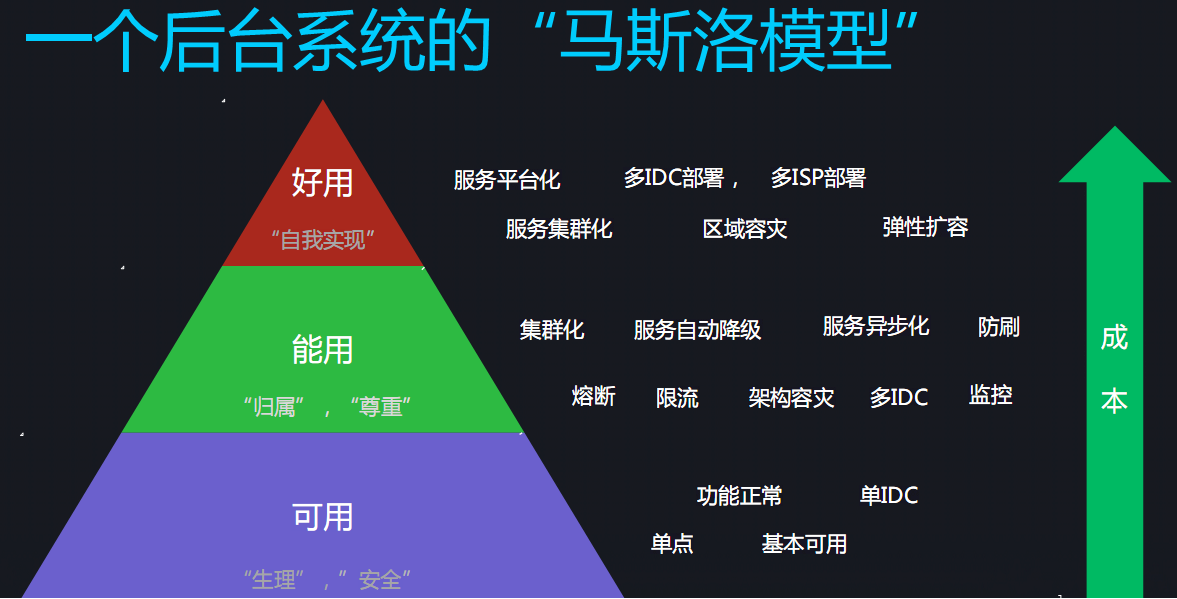 一个后台系统的“马斯洛模型”

好用

“自我实现”

服务平台化　多IDC部署，　多ISP部署

服务集群化　区域容灾　弹性扩容

能用

“归属”，“尊重”

集群化　服务自动降级　服务异步化　防刷

熔断　限流　架构容灾　多IDC　监控

可用

“生理”，”安全”

功能正常　单IDC

单点　基本可用

成本